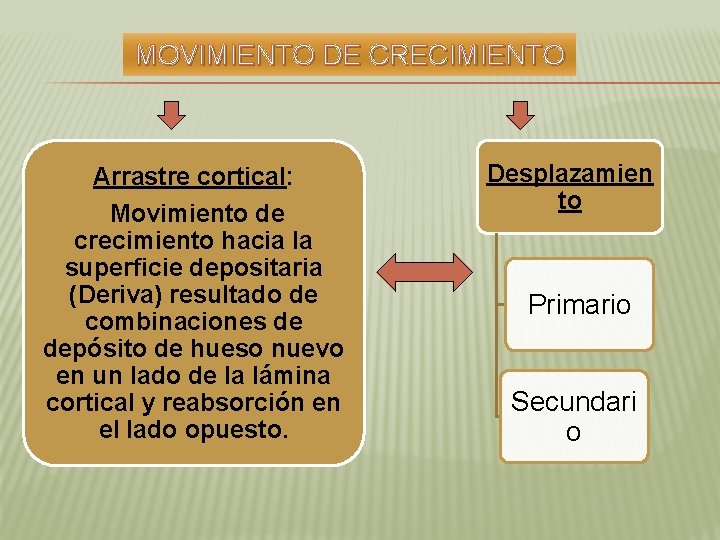 MOVIMIENTO DE CRECIMIENTO

Arrastre cortical:

Movimiento de crecimiento hacia la superficie depositaria (Deriva) resultado de combinaciones de depósito de hueso nuevo en un lado de la lámina cortical y reabsorción en el lado opuesto.

Desplazamiento

Primario

Secundario